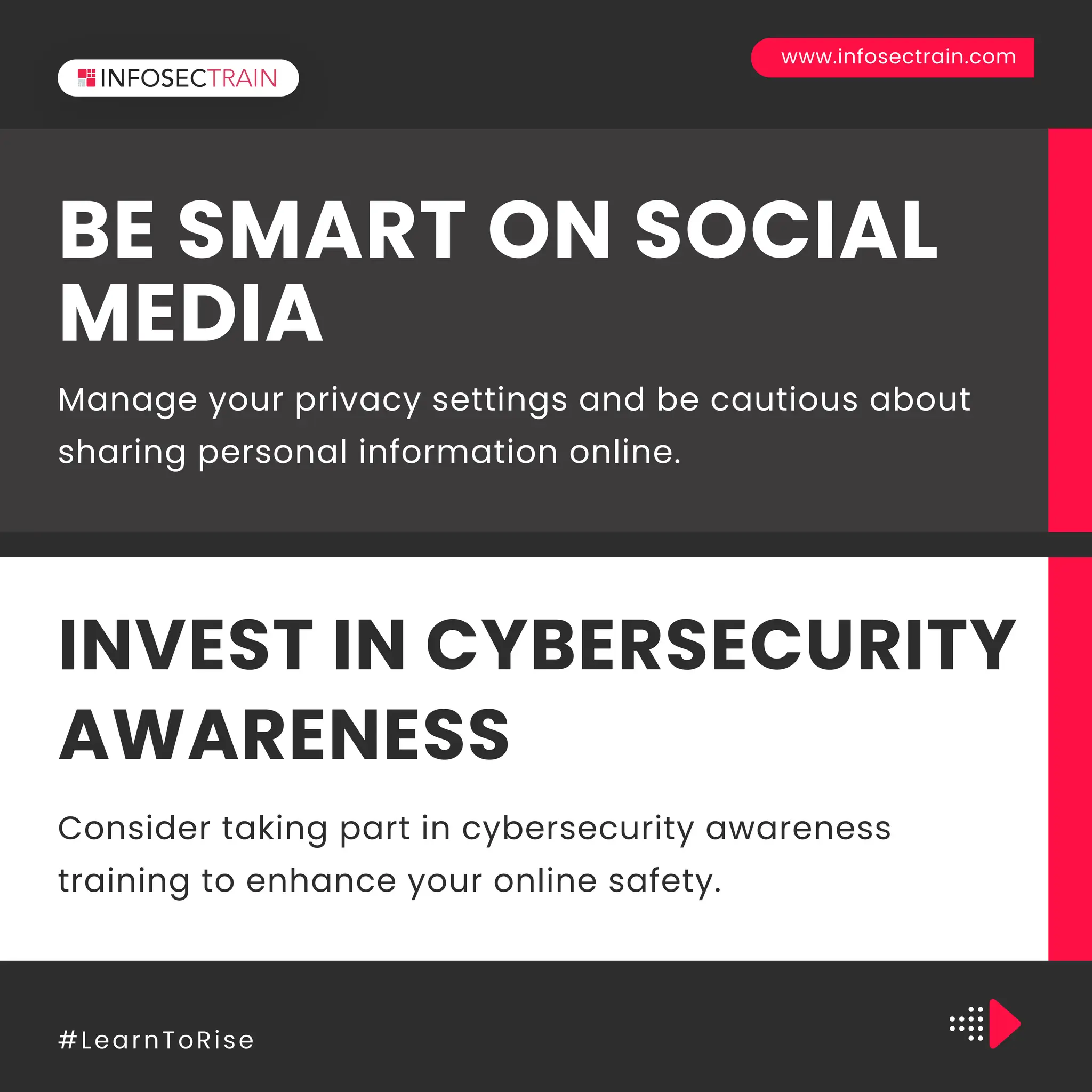 INFOSECTRAIN

www.infosectrain.com

BE SMART ON SOCIAL MEDIA

Manage your privacy settings and be cautious about sharing personal information online.

INVEST IN CYBERSECURITY AWARENESS

Consider taking part in cybersecurity awareness training to enhance your online safety.

#LearnToRise